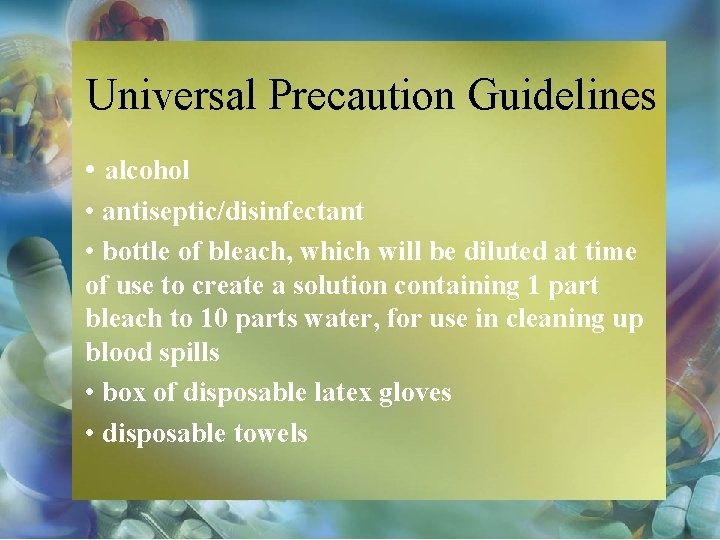 Universal Precaution Guidelines

• alcohol

• antiseptic/disinfectant

• bottle of bleach, which will be diluted at time of use to create a solution containing 1 part bleach to 10 parts water, for use in cleaning up blood spills

• box of disposable latex gloves

• disposable towels